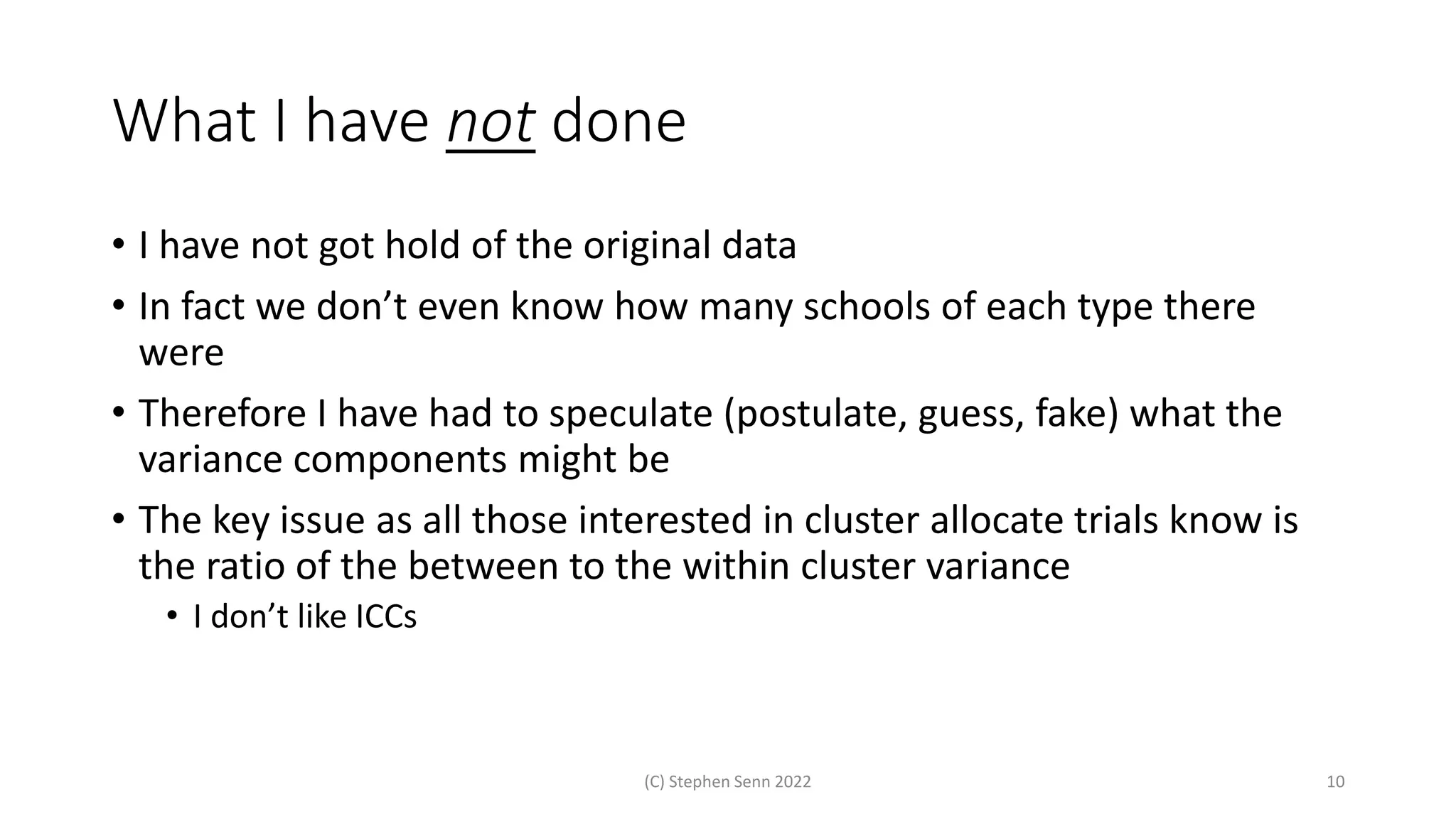 What I have not done

• I have not got hold of the original data
• In fact we don’t even know how many schools of each type there were
• Therefore I have had to speculate (postulate, guess, fake) what the variance components might be
• The key issue as all those interested in cluster allocate trials know is the ratio of the between to the within cluster variance
  • I don’t like ICCs

(C) Stephen Senn 2022

10